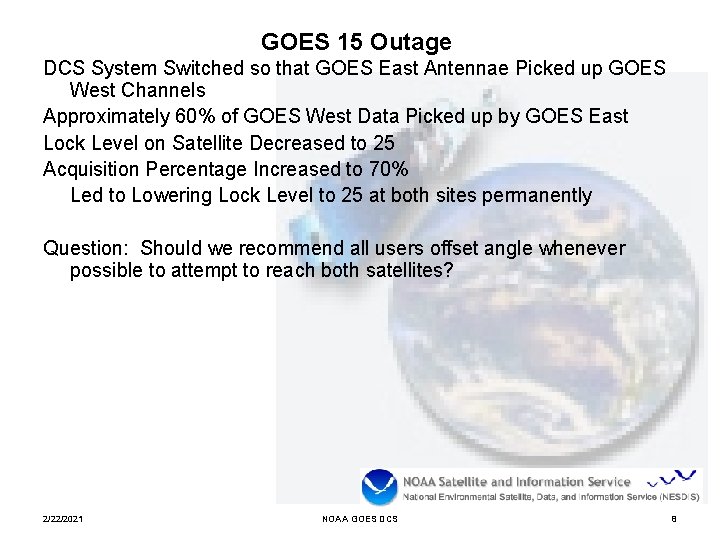 GOES 15 Outage

DCS System Switched so that GOES East Antennae Picked up GOES West Channels

Approximately 60% of GOES West Data Picked up by GOES East

Lock Level on Satellite Decreased to 25

Acquisition Percentage Increased to 70%

Led to Lowering Lock Level to 25 at both sites permanently

Question: Should we recommend all users offset angle whenever possible to attempt to reach both satellites?

NOAA Satellite and Information Service
National Environmental Satellite, Data, and Information Service (NESDIS)

2/22/2021

NOAA GOES DCS

8